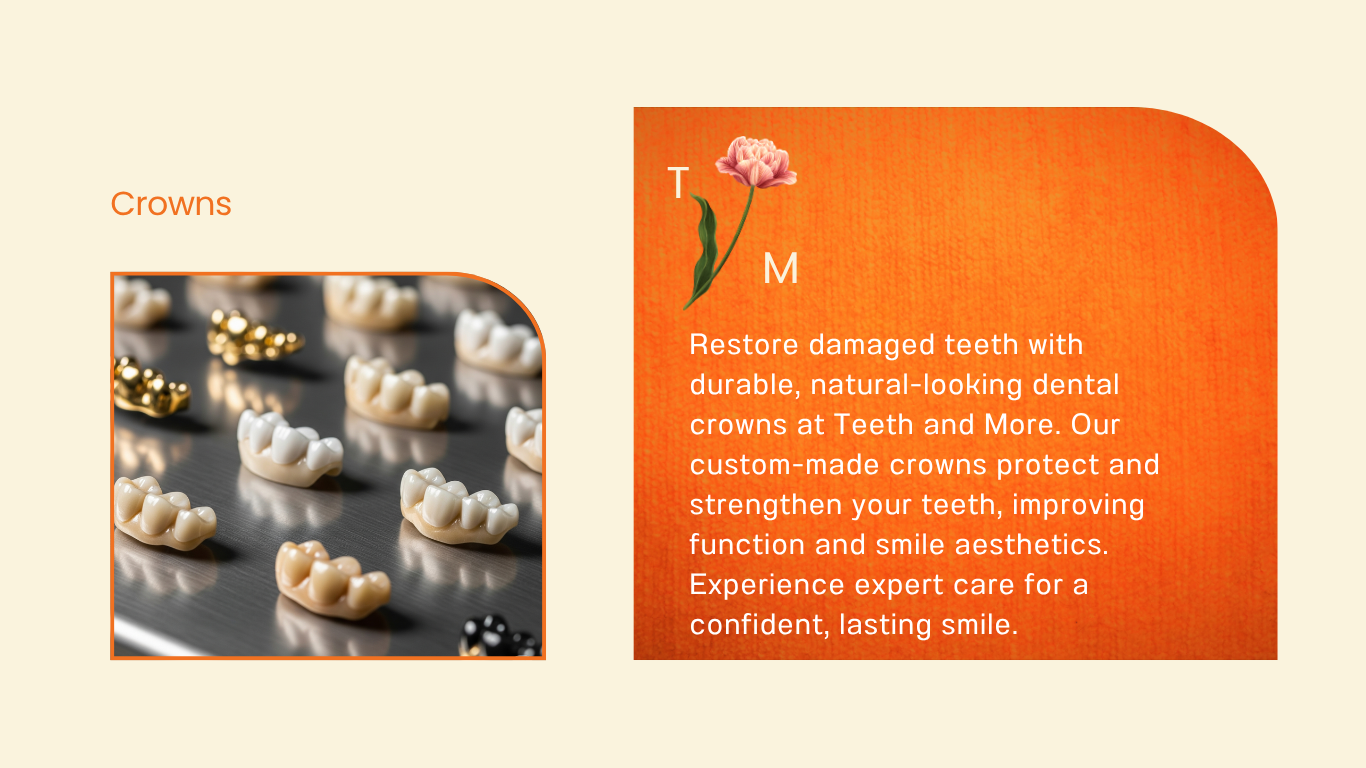 Crowns

T
M

Restore damaged teeth with durable, natural-looking dental crowns at Teeth and More. Our custom-made crowns protect and strengthen your teeth, improving function and smile aesthetics. Experience expert care for a confident, lasting smile.